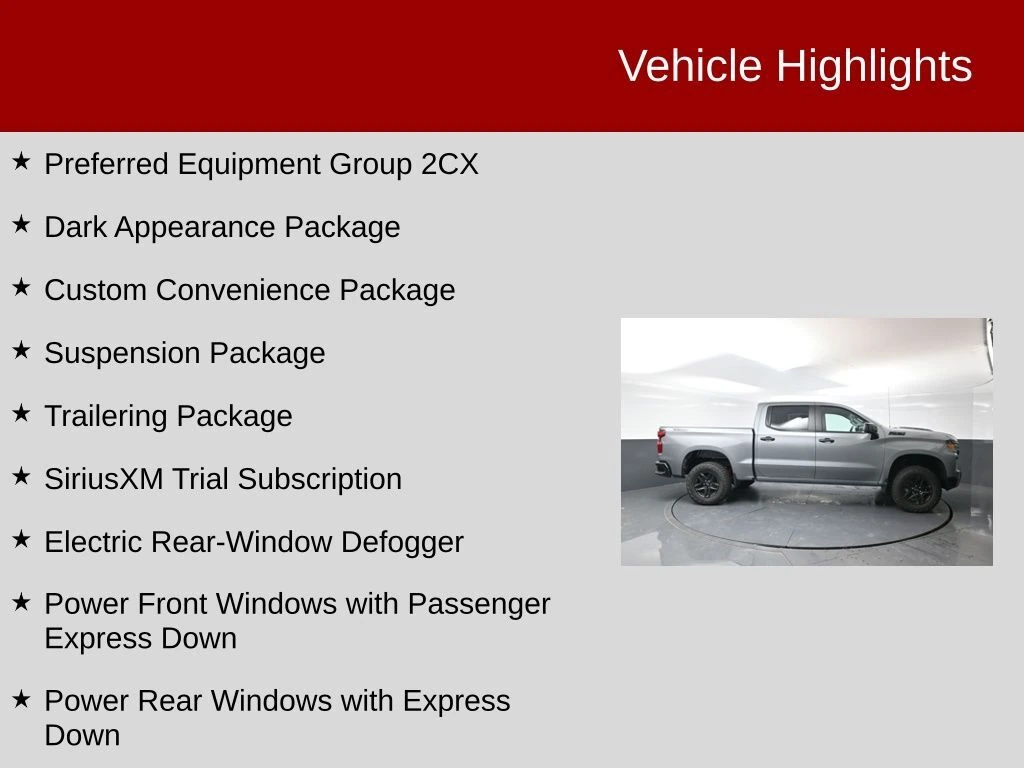 Vehicle Highlights

★ Preferred Equipment Group 2CX

★ Dark Appearance Package

★ Custom Convenience Package

★ Suspension Package

★ Trailering Package

★ SiriusXM Trial Subscription

★ Electric Rear-Window Defogger

★ Power Front Windows with Passenger Express Down

★ Power Rear Windows with Express Down